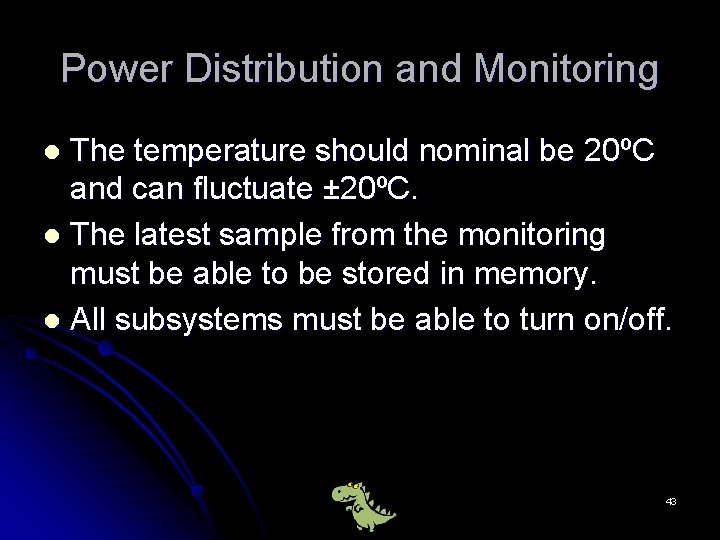 Power Distribution and Monitoring

- The temperature should nominal be 20ºC and can fluctuate ±20ºC.
- The latest sample from the monitoring must be able to be stored in memory.
- All subsystems must be able to turn on/off.

43